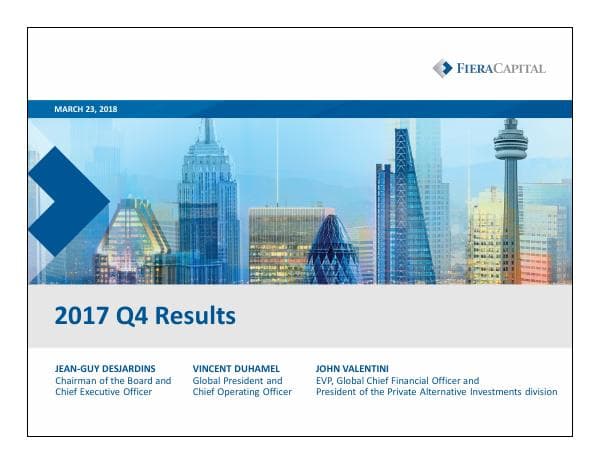 FIERACAPITAL

MARCH 23, 2018

2017 Q4 Results

JEAN-GUY DESJARDINS
Chairman of the Board and Chief Executive Officer

VINCENT DUHAMEL
Global President and Chief Operating Officer

JOHN VALENTINI
EVP, Global Chief Financial Officer and President of the Private Alternative Investments division